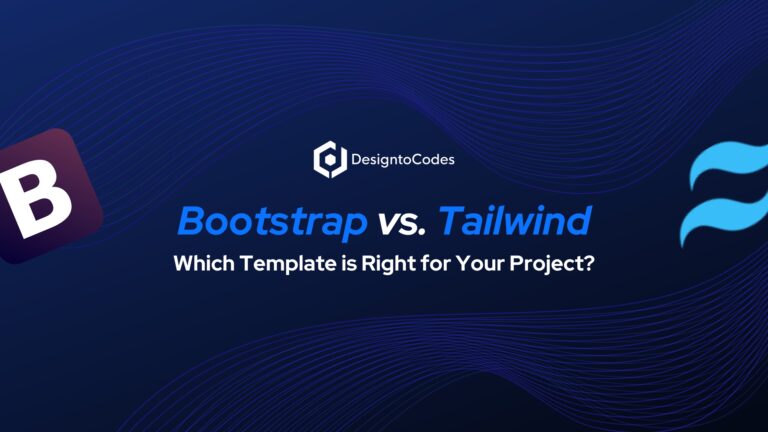 B

DesigntoCodes

Bootstrap vs. Tailwind

Which Template is Right for Your Project?